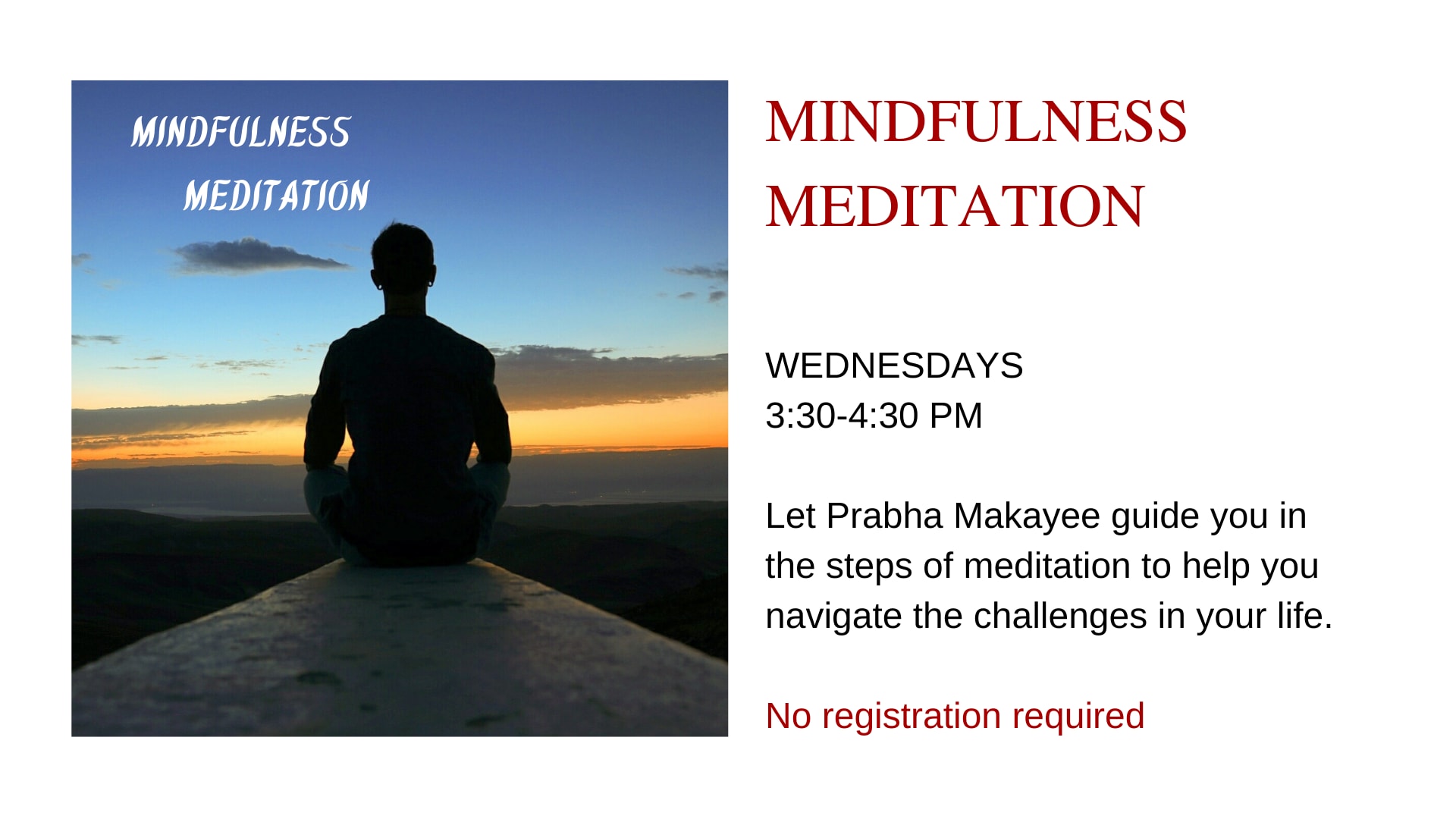 MINDFULNESS
MEDITATION

MINDFULNESS
MEDITATION

WEDNESDAYS
3:30-4:30 PM

Let Prabha Makayee guide you in the steps of meditation to help you navigate the challenges in your life.

No registration required